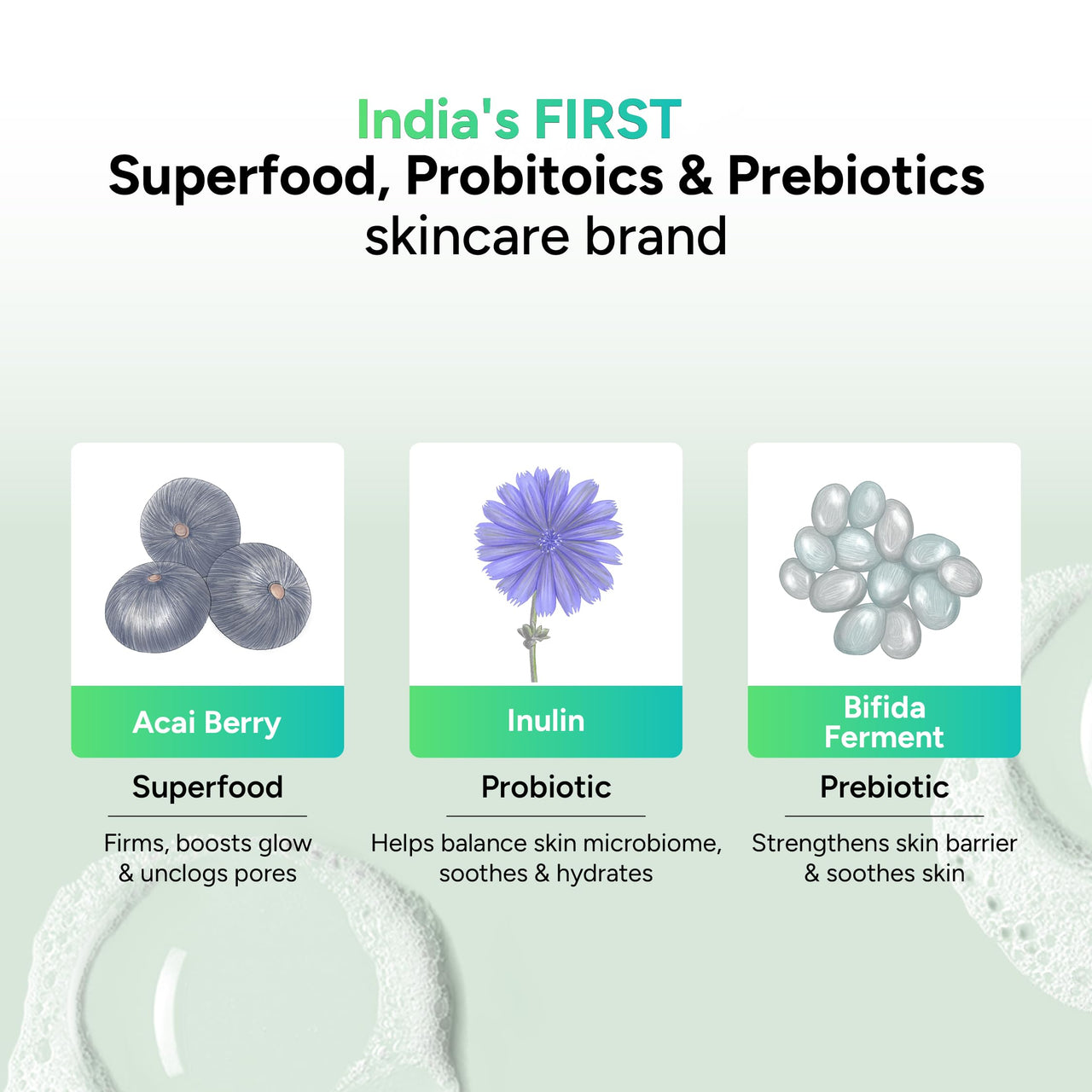 India's FIRST
Superfood, Probitoics & Prebiotics
skincare brand

Acai Berry

Superfood

Firms, boosts glow & unclogs pores

Inulin

Probiotic

Helps balance skin microbiome, soothes & hydrates

Bifida Ferment

Prebiotic

Strengthens skin barrier & soothes skin